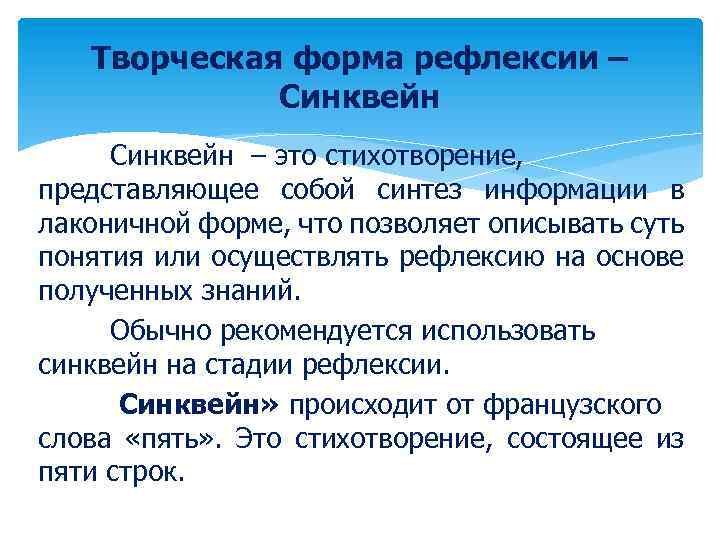 Творческая форма рефлексии – Синквейн

Синквейн – это стихотворение, представляющее собой синтез информации в лаконичной форме, что позволяет описывать суть понятия или осуществлять рефлексию на основе полученных знаний.

Обычно рекомендуется использовать синквейн на стадии рефлексии.

Синквейн» происходит от французского слова «пять». Это стихотворение, состоящее из пяти строк.